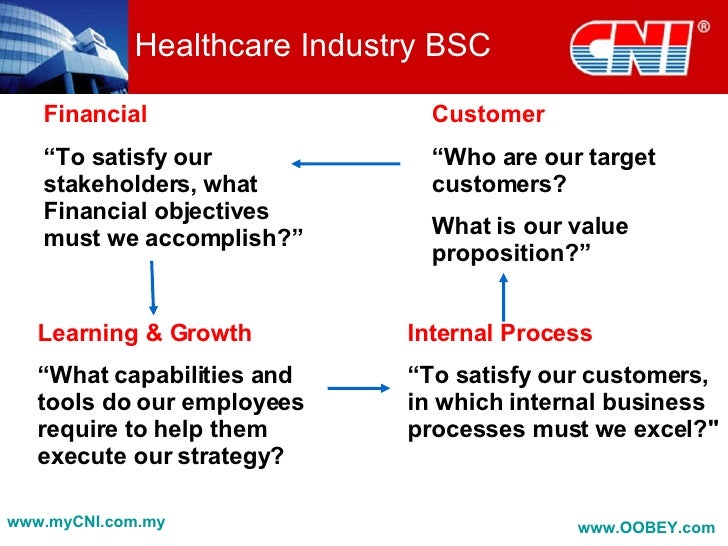 Healthcare Industry BSC

CNI®

Financial

“To satisfy our stakeholders, what Financial objectives must we accomplish?”

Customer

“Who are our target customers?

What is our value proposition?”

Learning & Growth

“What capabilities and tools do our employees require to help them execute our strategy?

Internal Process

“To satisfy our customers, in which internal business processes must we excel?"

www.myCNI.com.my

www.OOBEY.com